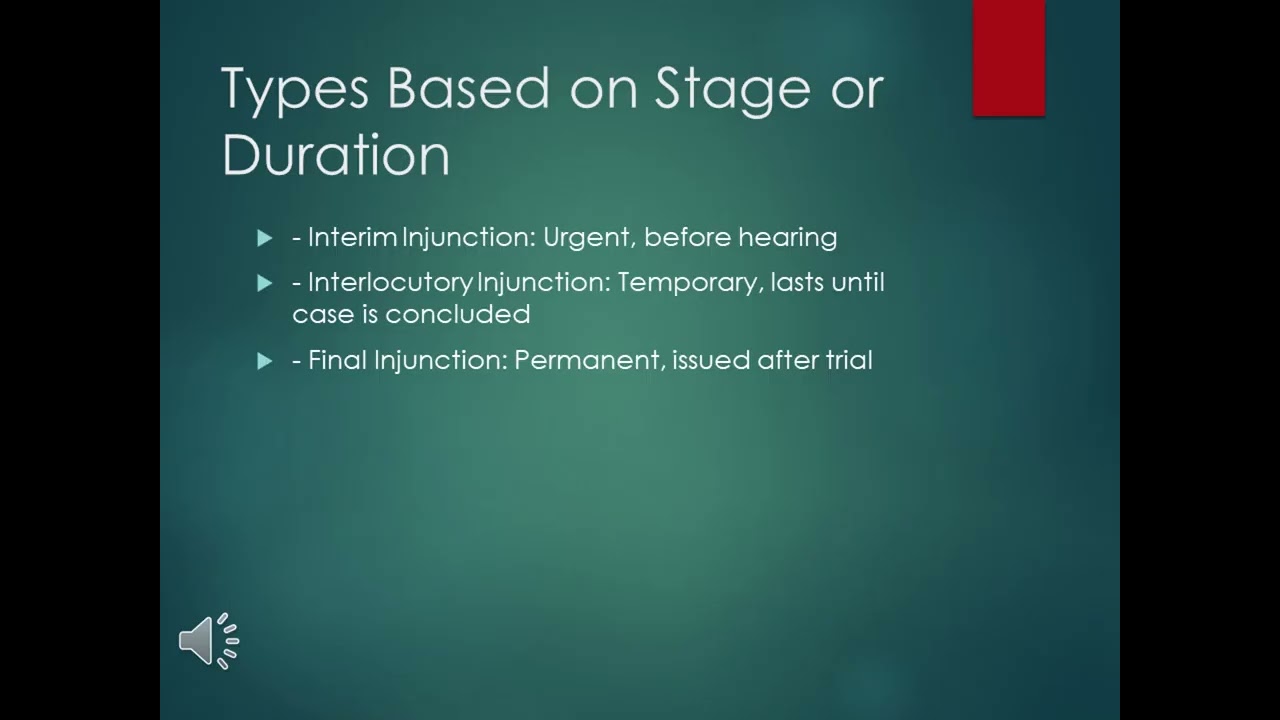 Types Based on Stage or Duration

- Interim Injunction: Urgent, before hearing

- Interlocutory Injunction: Temporary, lasts until case is concluded

- Final Injunction: Permanent, issued after trial